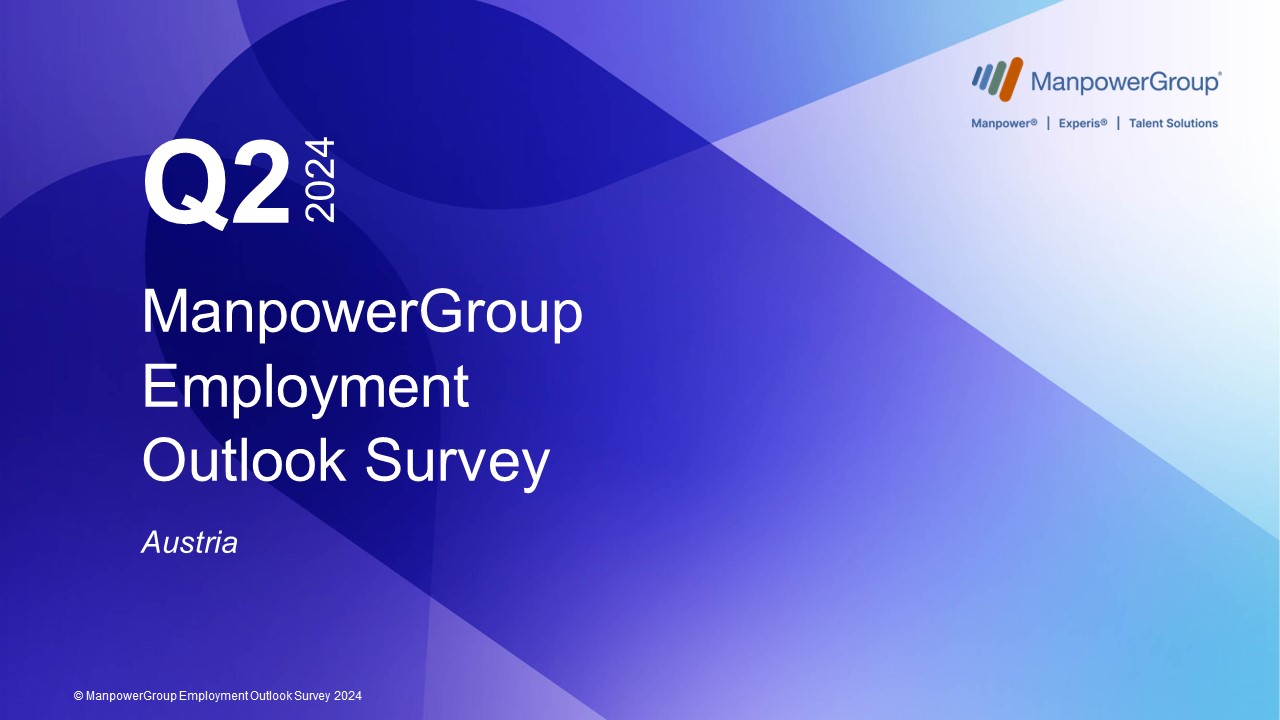 ManpowerGroup®

Manpower® | Experis® | Talent Solutions

Q2 2024

ManpowerGroup Employment Outlook Survey

Austria

© ManpowerGroup Employment Outlook Survey 2024